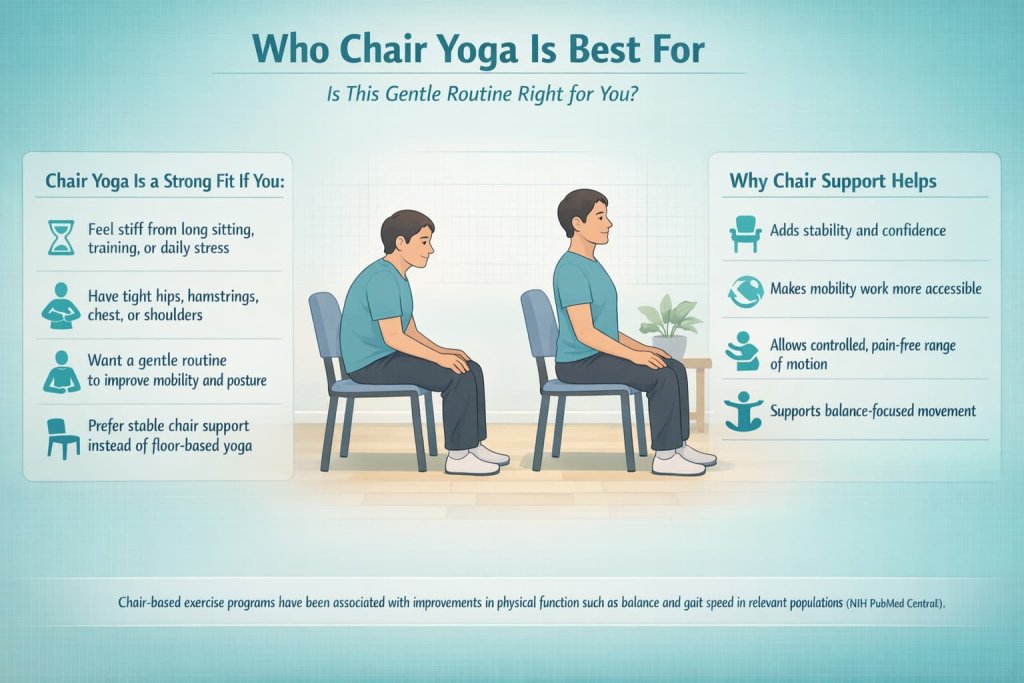 Who Chair Yoga Is Best For

Is This Gentle Routine Right for You?

Chair Yoga Is a Strong Fit If You:

Feel stiff from long sitting, training, or daily stress

Have tight hips, hamstrings, chest, or shoulders

Want a gentle routine to improve mobility and posture

Prefer stable chair support instead of floor-based yoga

Why Chair Support Helps

Adds stability and confidence

Makes mobility work more accessible

Allows controlled, pain-free range of motion

Supports balance-focused movement

Chair-based exercise programs have been associated with improvements in physical function such as balance and gait speed in relevant populations (NIH PubMed Central).